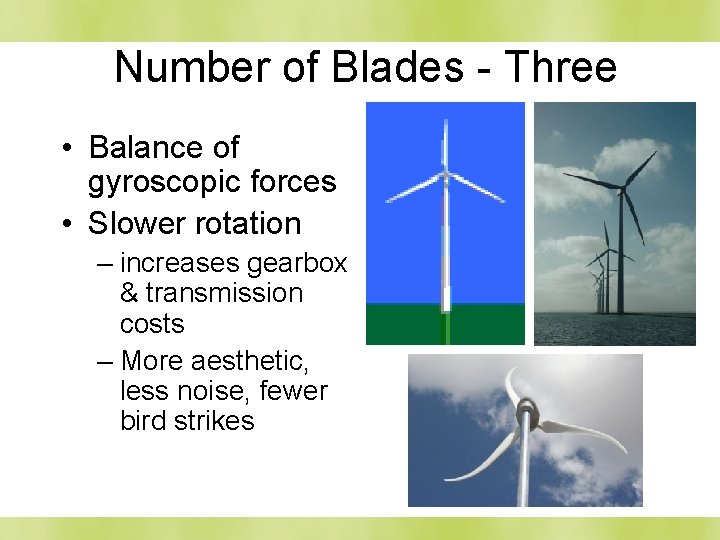 Number of Blades - Three

• Balance of gyroscopic forces
• Slower rotation
– increases gearbox & transmission costs
– More aesthetic, less noise, fewer bird strikes